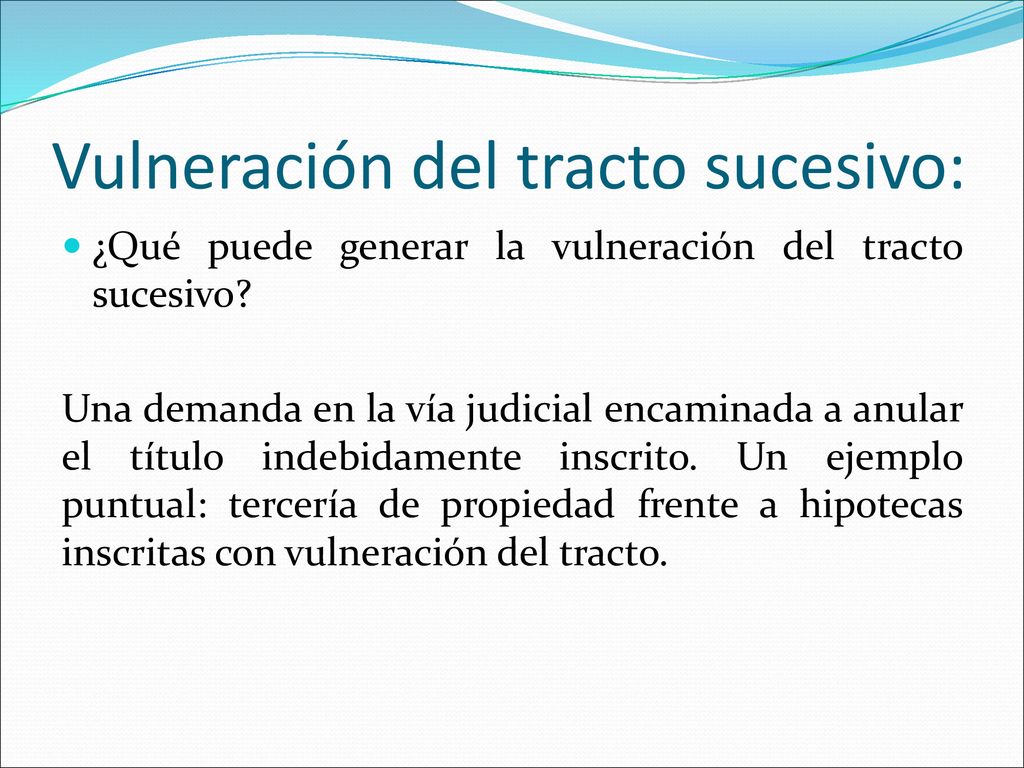 Vulneración del tracto sucesivo:

¿Qué puede generar la vulneración del tracto sucesivo?

Una demanda en la vía judicial encaminada a anular el título indebidamente inscrito. Un ejemplo puntual: tercería de propiedad frente a hipotecas inscritas con vulneración del tracto.